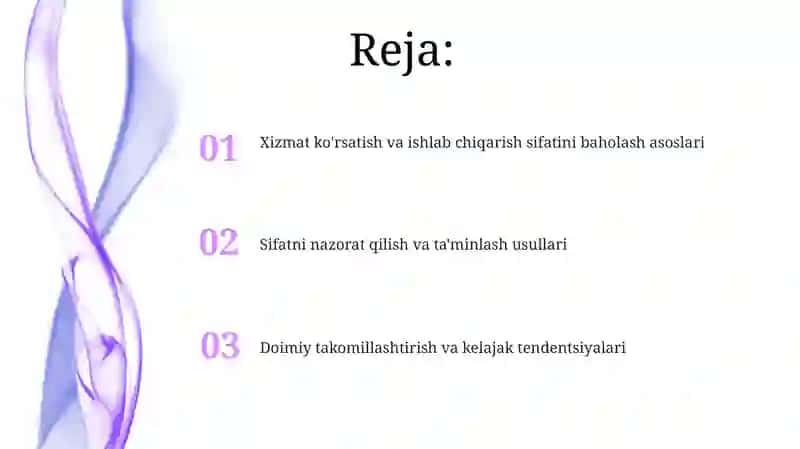 Reja:

01 Xizmat ko'rsatish va ishlab chiqarish sifatini baholash asoslari

02 Sifatni nazorat qilish va ta'minlash usullari

03 Doimiy takomillashtirish va kelajak tendentsiyalari